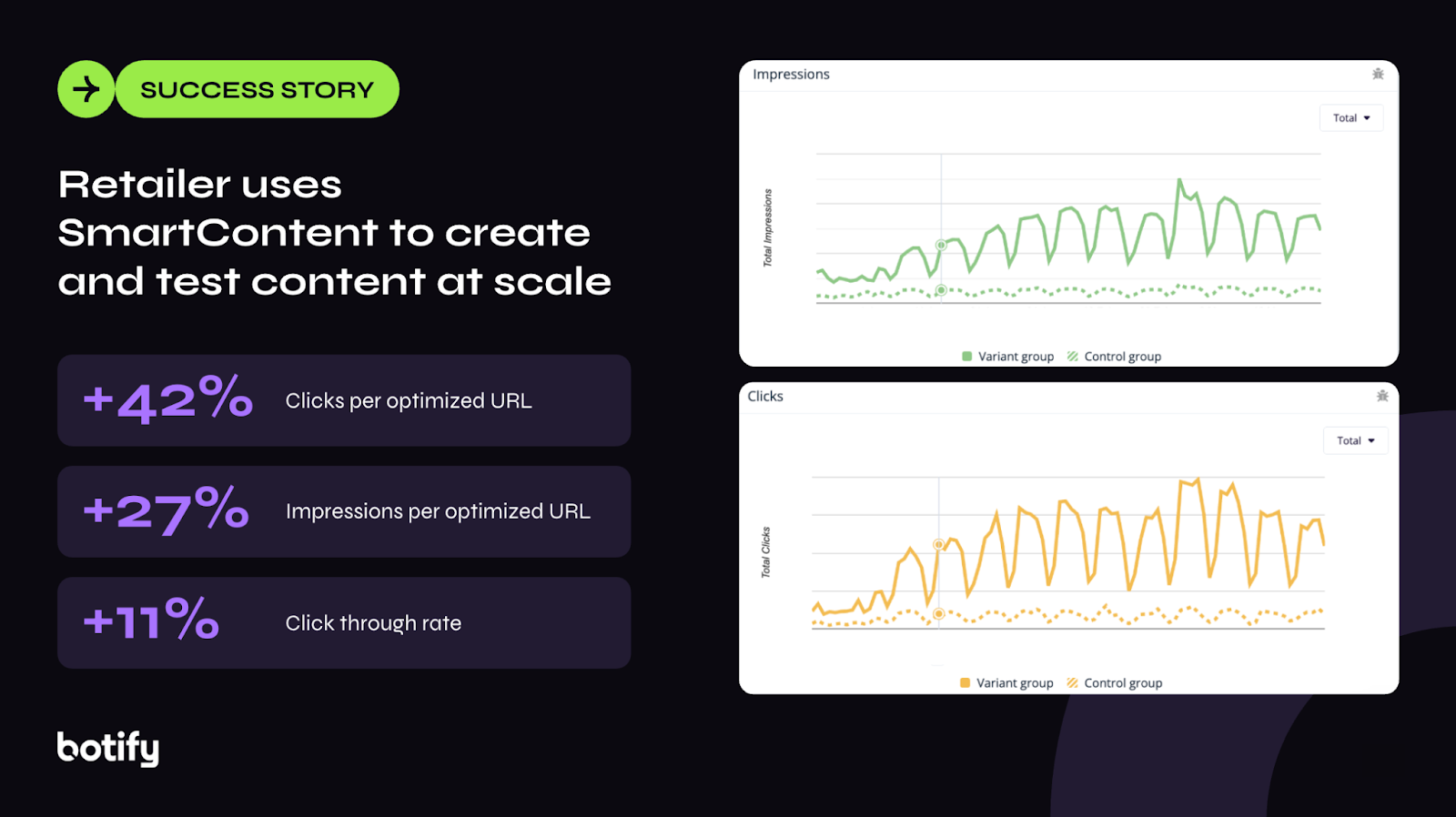 SUCCESS STORY

Retailer uses SmartContent to create and test content at scale

+42% Clicks per optimized URL

+27% Impressions per optimized URL

+11% Click through rate

botify

Impressions

Total

Total Impressions

Variant group Control group

Clicks

Total

Total Clicks

Variant group Control group